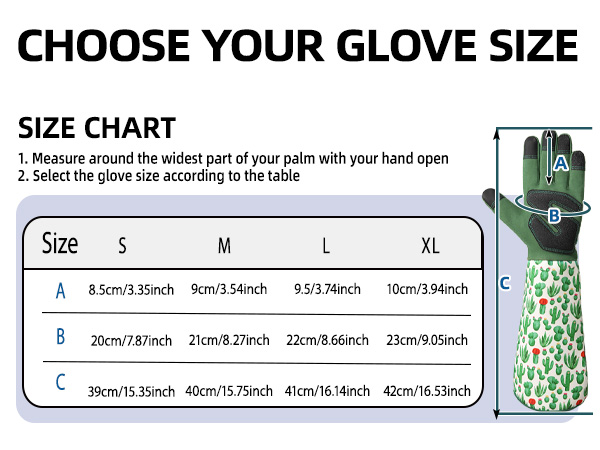 CHOOSE YOUR GLOVE SIZE

SIZE CHART

1. Measure around the widest part of your palm with your hand open
2. Select the glove size according to the table

| Size | S | M | L | XL |
|---|---|---|---|---|
| A | 8.5cm/3.35inch | 9cm/3.54inch | 9.5/3.74inch | 10cm/3.94inch |
| B | 20cm/7.87inch | 21cm/8.27inch | 22cm/8.66inch | 23cm/9.05inch |
| C | 39cm/15.35inch | 40cm/15.75inch | 41cm/16.14inch | 42cm/16.53inch |

A
B
C